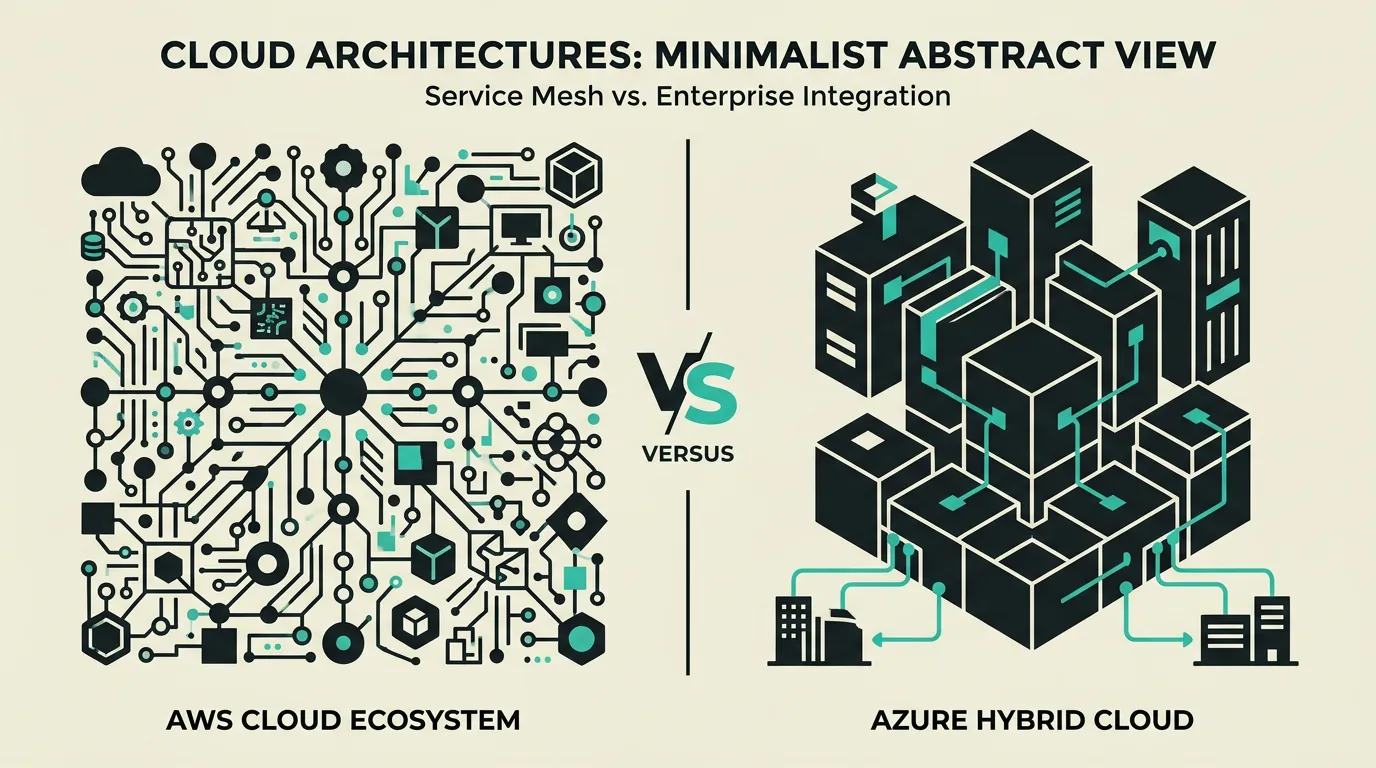 CLOUD ARCHITECTURES: MINIMALIST ABSTRACT VIEW
Service Mesh vs. Enterprise Integration

VS
VERSUS

AWS CLOUD ECOSYSTEM

AZURE HYBRID CLOUD